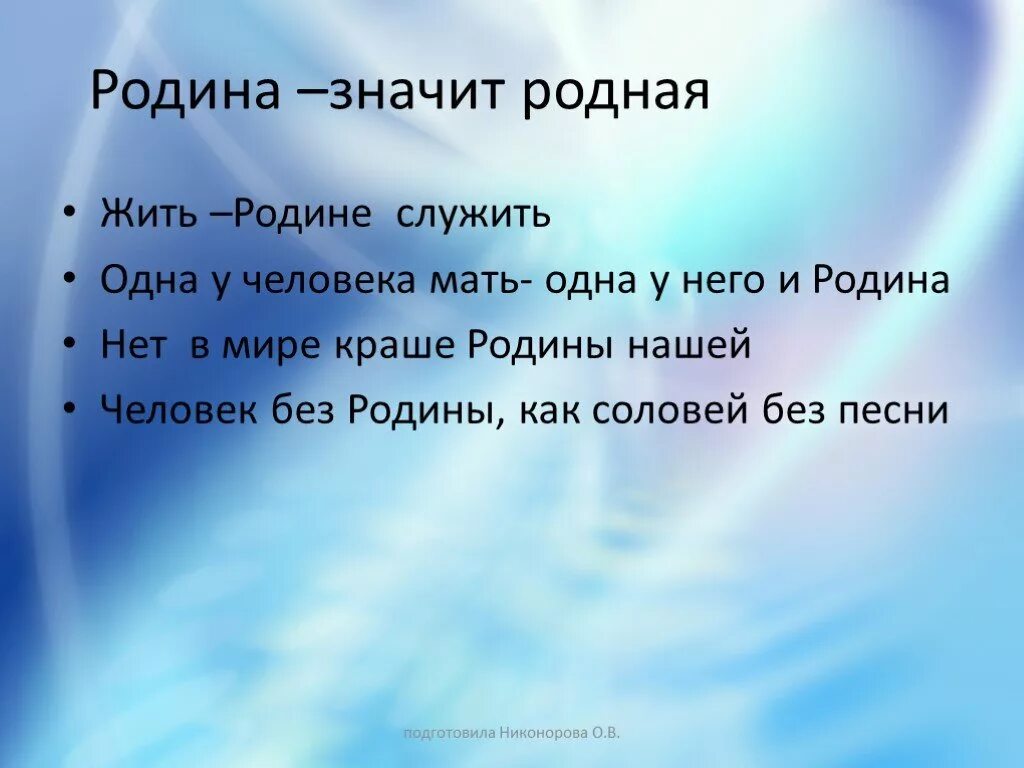 Родина –значит родная

• Жить –Родине служить
• Одна у человека мать- одна у него и Родина
• Нет в мире краше Родины нашей
• Человек без Родины, как соловей без песни

подготовила Никонорова О.В.